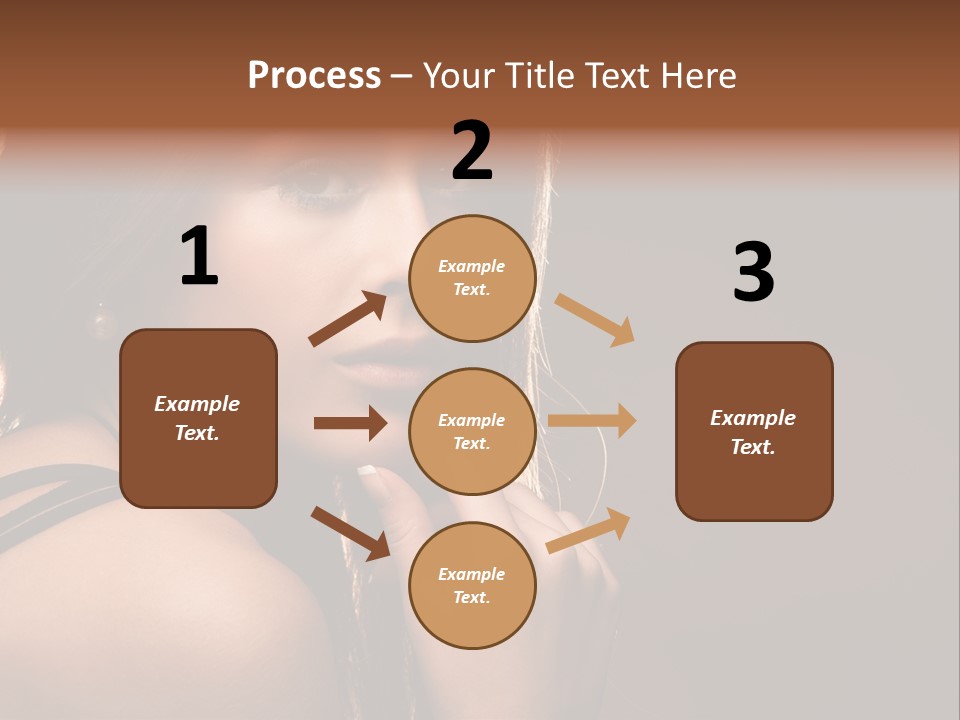 Process – Your Title Text Here

1

Example Text.

2

Example Text.

Example Text.

Example Text.

3

Example Text.